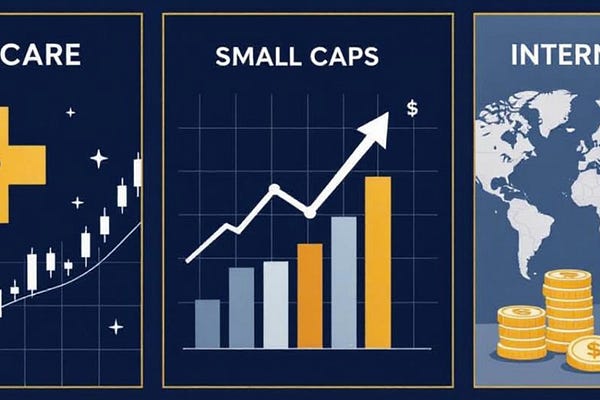 CARE

SMALL CAPS

$

INTERN

$